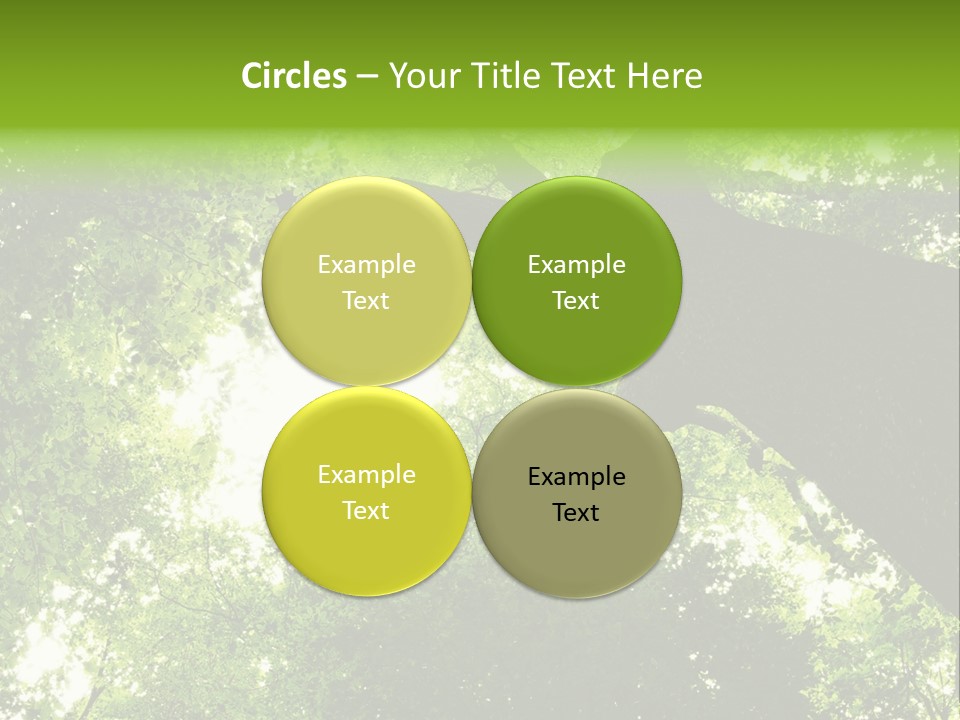 Circles – Your Title Text Here

Example Text

Example Text

Example Text

Example Text